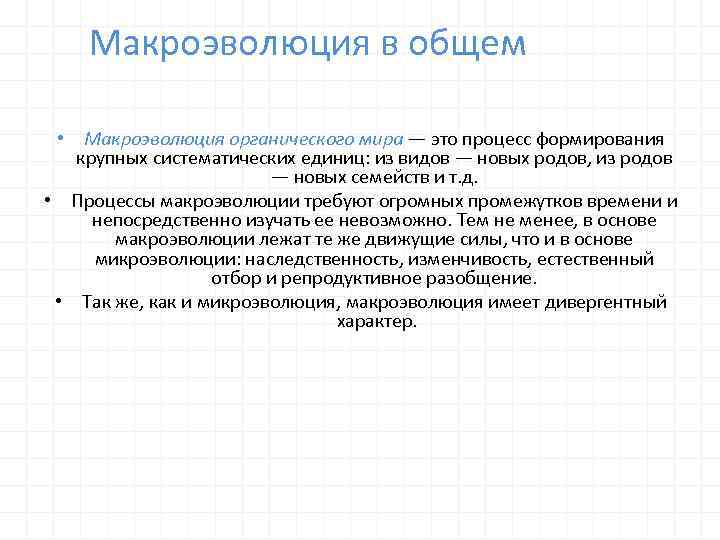 Макроэволюция в общем

• Макроэволюция органического мира — это процесс формирования крупных систематических единиц: из видов — новых родов, из родов — новых семейств и т.д.

• Процессы макроэволюции требуют огромных промежутков времени и непосредственно изучать ее невозможно. Тем не менее, в основе макроэволюции лежат те же движущие силы, что и в основе микроэволюции: наследственность, изменчивость, естественный отбор и репродуктивное разобщение.

• Так же, как и микроэволюция, макроэволюция имеет дивергентный характер.